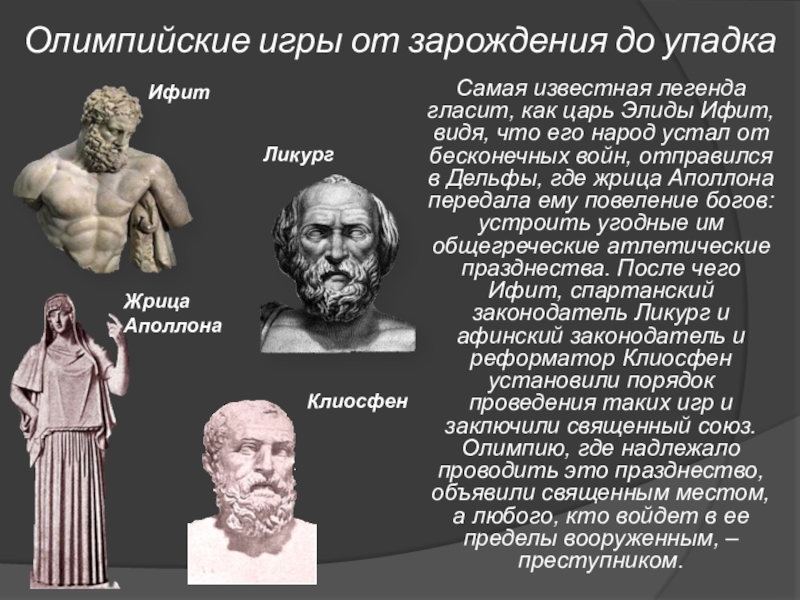 Олимпийские игры от зарождения до упадка

Ифит

Ликург

Жрица Аполлона

Клиосфен

Самая известная легенда гласит, как царь Элиды Ифит, видя, что его народ устал от бесконечных войн, отправился в Дельфы, где жрица Аполлона передала ему повеление богов: устроить угодные им общегреческие атлетические празднества. После чего Ифит, спартанский законодатель Ликург и афинский законодатель и реформатор Клиосфен установили порядок проведения таких игр и заключили священный союз. Олимпию, где надлежало проводить это празднество, объявили священным местом, а любого, кто войдет в ее пределы вооруженным, – преступником.